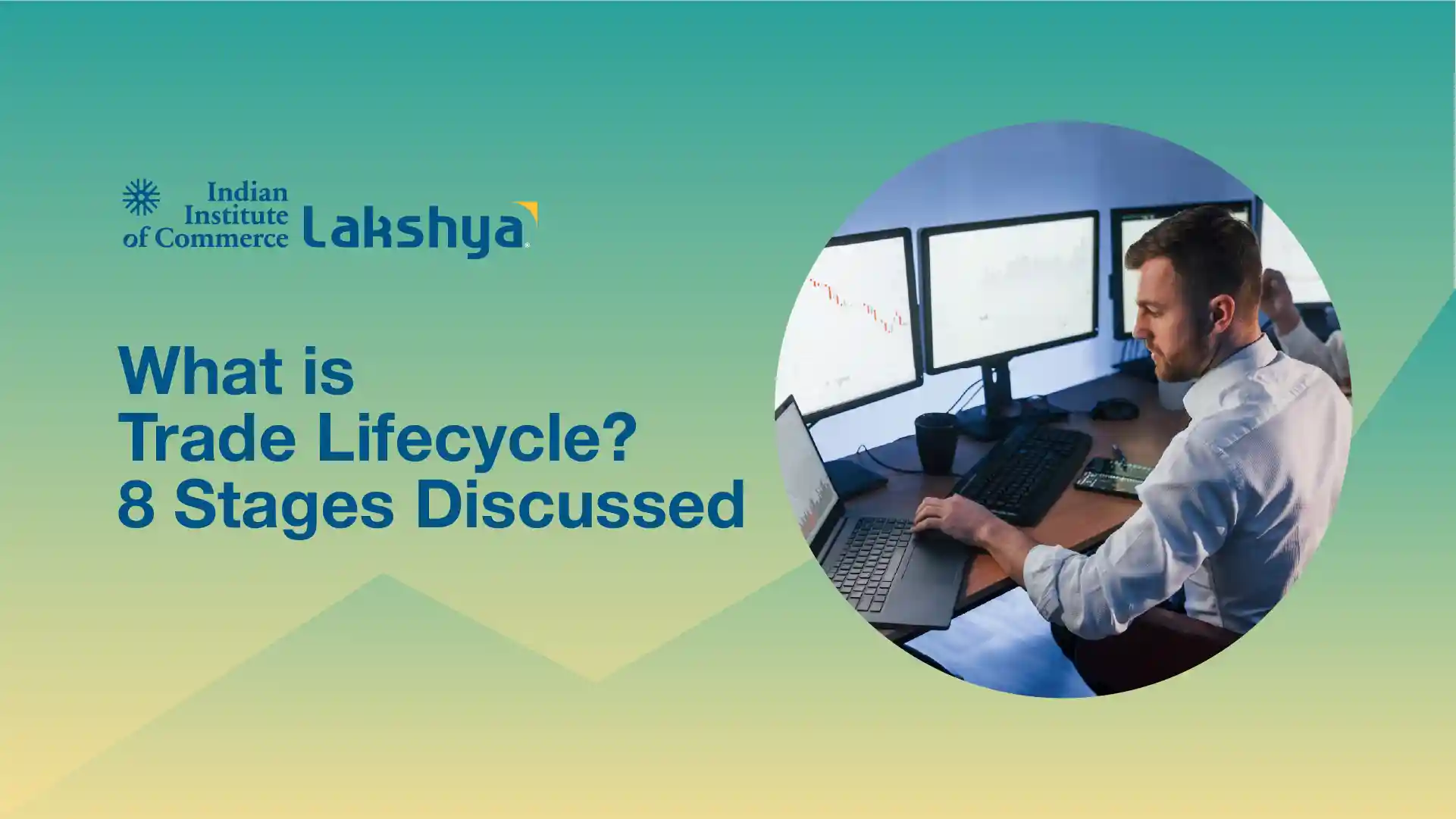 Indian Institute of Commerce Lakshya

What is Trade Lifecycle? 8 Stages Discussed